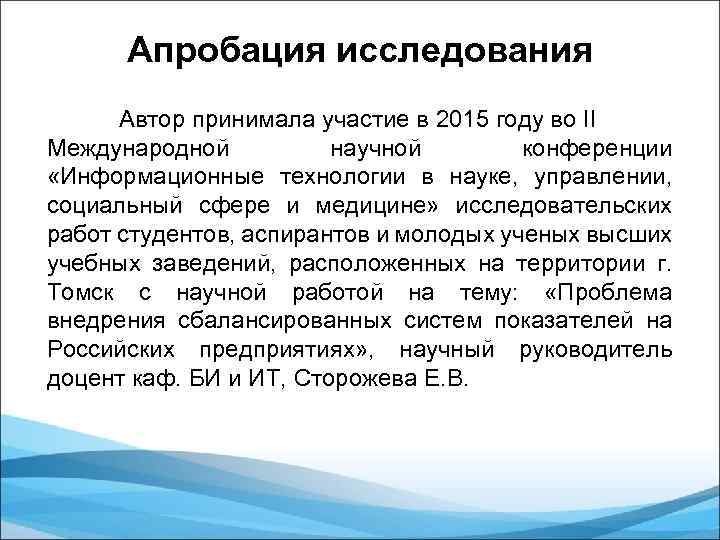 Апробация исследования

Автор принимала участие в 2015 году во II Международной научной конференции «Информационные технологии в науке, управлении, социальный сфере и медицине» исследовательских работ студентов, аспирантов и молодых ученых высших учебных заведений, расположенных на территории г. Томск с научной работой на тему: «Проблема внедрения сбалансированных систем показателей на Российских предприятиях», научный руководитель доцент каф. БИ и ИТ, Сторожева Е.В.